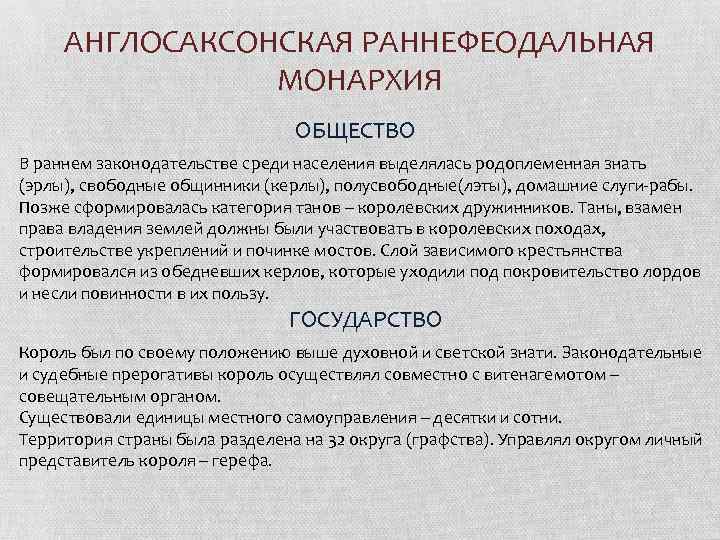 АНГЛОСАКСОНСКАЯ РАННЕФЕОДАЛЬНАЯ МОНАРХИЯ

ОБЩЕСТВО

В раннем законодательстве среди населения выделялась родоплеменная знать (эрлы), свободные общинники (керлы), полусвободные(лэты), домашние слуги-рабы. Позже сформировалась категория танов – королевских дружинников. Таны, взамен права владения землей должны были участвовать в королевских походах, строительстве укреплений и починке мостов. Слой зависимого крестьянства формировался из обедневших керлов, которые уходили под покровительство лордов и несли повинности в их пользу.

ГОСУДАРСТВО

Король был по своему положению выше духовной и светской знати. Законодательные и судебные прерогативы король осуществлял совместно с витенагемотом – совещательным органом.
Существовали единицы местного самоуправления – десятки и сотни.
Территория страны была разделена на 32 округа (графства). Управлял округом личный представитель короля – герефа.